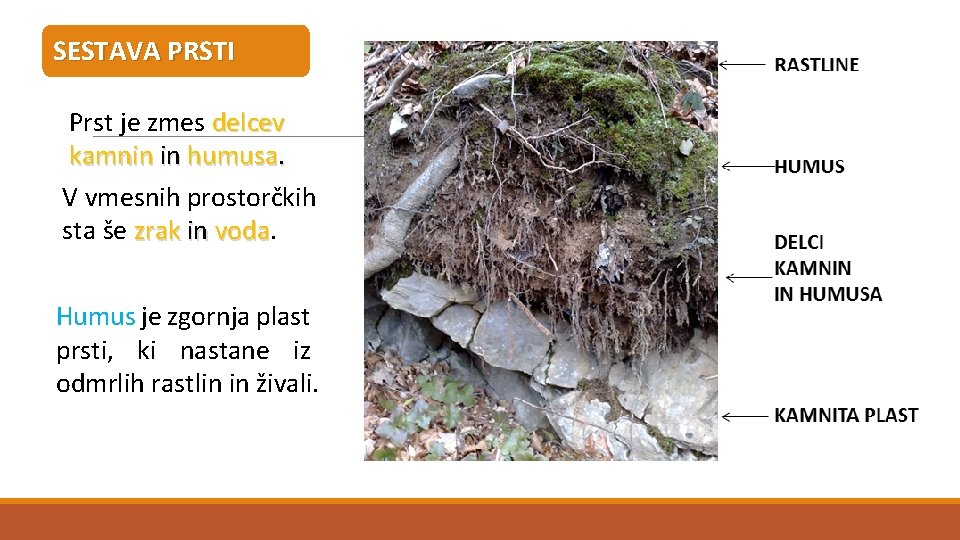 SESTAVA PRSTI

Prst je zmes delcev kamnin in humusa.

V vmesnih prostorčkih sta še zrak in voda.

Humus je zgornja plast prsti, ki nastane iz odmrlih rastlin in živali.

RASTLINE

HUMUS

DELCI
KAMNIN
IN HUMUSA

KAMNITA PLAST